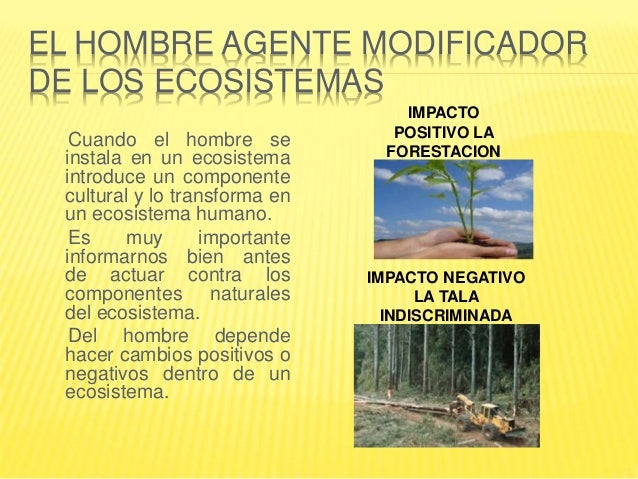 EL HOMBRE AGENTE MODIFICADOR DE LOS ECOSISTEMAS

Cuando el hombre se instala en un ecosistema introduce un componente cultural y lo transforma en un ecosistema humano.

Es muy importante informarnos bien antes de actuar contra los componentes naturales del ecosistema.

Del hombre depende hacer cambios positivos o negativos dentro de un ecosistema.

IMPACTO POSITIVO LA FORESTACION

IMPACTO NEGATIVO LA TALA INDISCRIMINADA